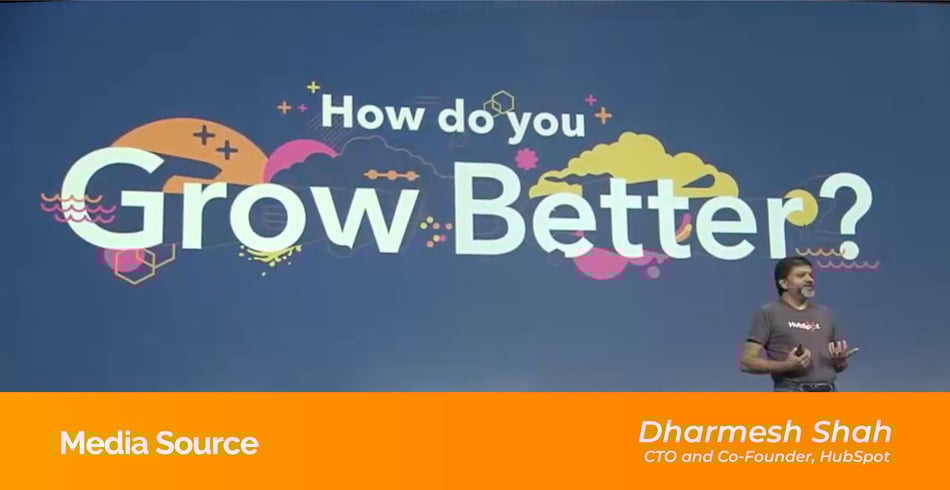 How do you
Grow Better?

HubSpot

Media Source

Dharmesh Shah
CTO and Co-Founder, HubSpot